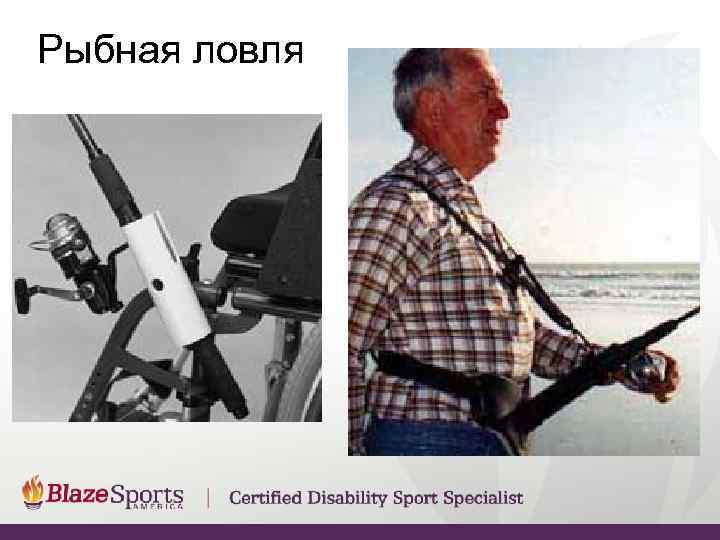 Рыбная ловля

BlazeSports AMERICA | Certified Disability Sport Specialist